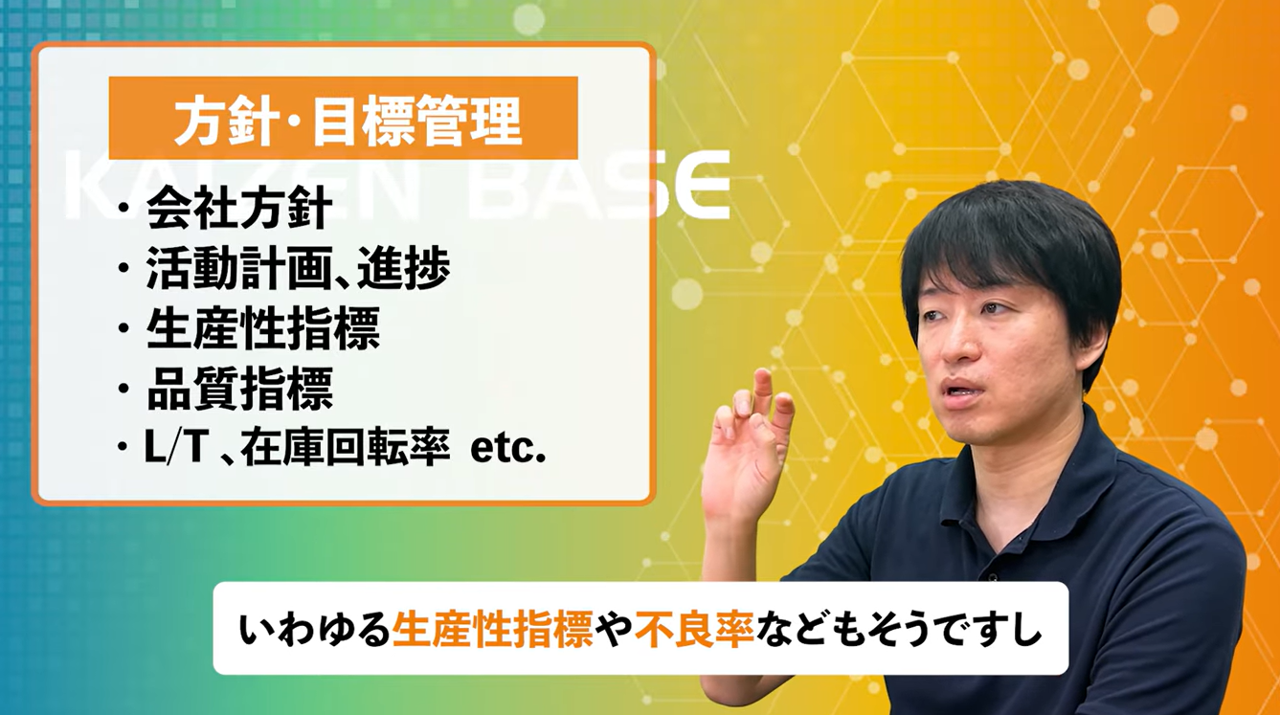 方針・目標管理

KAIZEN BASE

・会社方針
・活動計画、進捗
・生産性指標
・品質指標
・L/T 、在庫回転率 etc.

いわゆる生産性指標や不良率などもそうですし